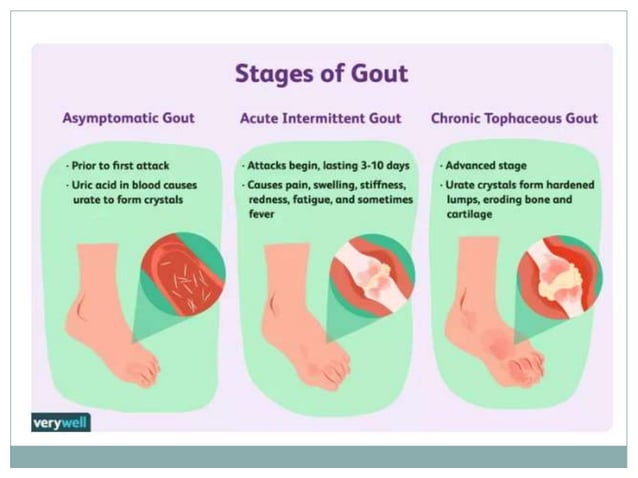 Stages of Gout

Asymptomatic Gout

· Prior to first attack
· Uric acid in blood causes urate to form crystals

Acute Intermittent Gout

· Attacks begin, lasting 3-10 days
· Causes pain, swelling, stiffness, redness, fatigue, and sometimes fever

Chronic Tophaceous Gout

· Advanced stage
· Urate crystals form hardened lumps, eroding bone and cartilage

verywell